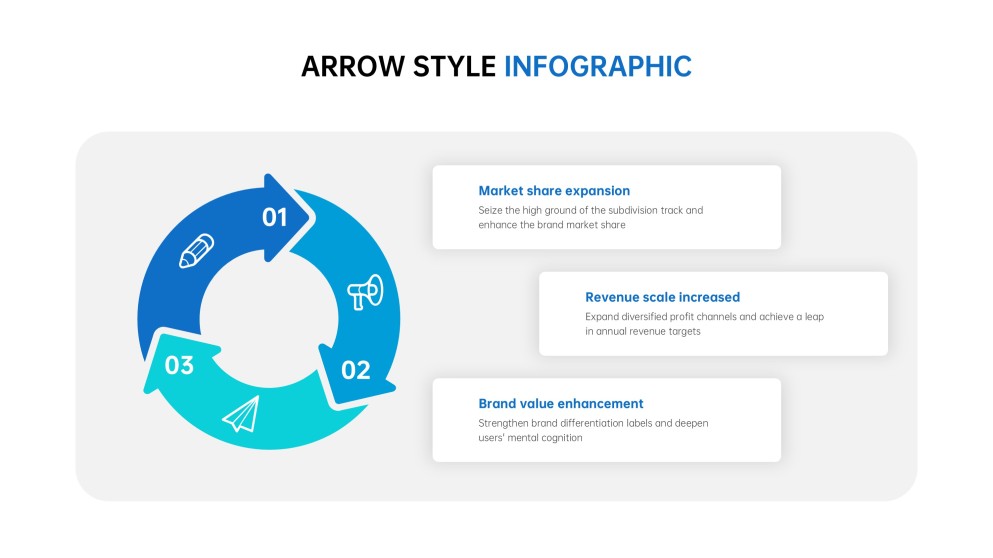 ARROW STYLE INFOGRAPHIC

01

02

03

Market share expansion
Seize the high ground of the subdivision track and enhance the brand market share

Revenue scale increased
Expand diversified profit channels and achieve a leap in annual revenue targets

Brand value enhancement
Strengthen brand differentiation labels and deepen users' mental cognition